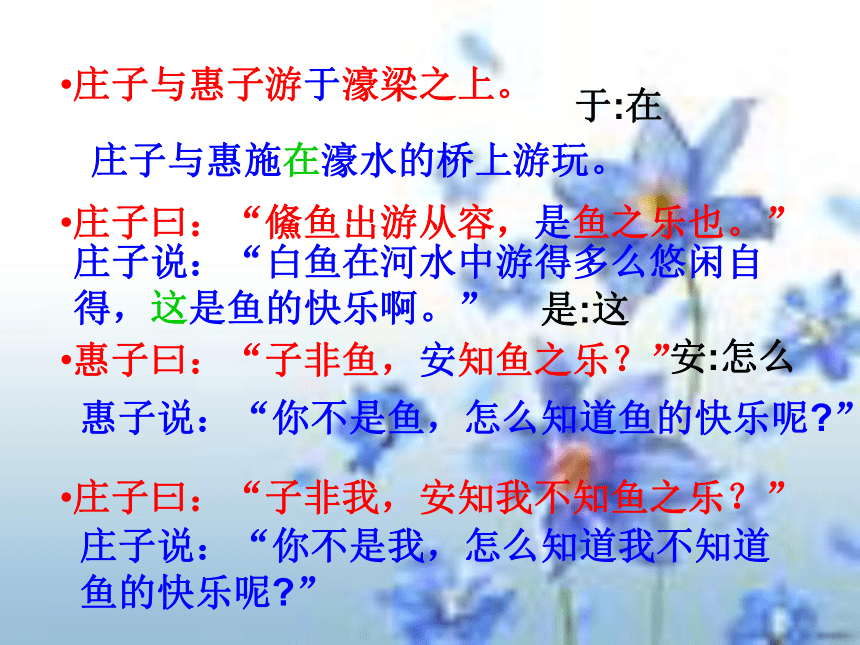 •庄子与惠子游于濠梁之上。

于:在

庄子与惠施在濠水的桥上游玩。

•庄子曰：“鯈鱼出游从容，是鱼之乐也。”

庄子说：“白鱼在河水中游得多么悠闲自得，这是鱼的快乐啊。”

是:这

•惠子曰：“子非鱼，安知鱼之乐？”

安:怎么

惠子说：“你不是鱼，怎么知道鱼的快乐呢?”

•庄子曰：“子非我，安知我不知鱼之乐？”

庄子说：“你不是我，怎么知道我不知道鱼的快乐呢?”